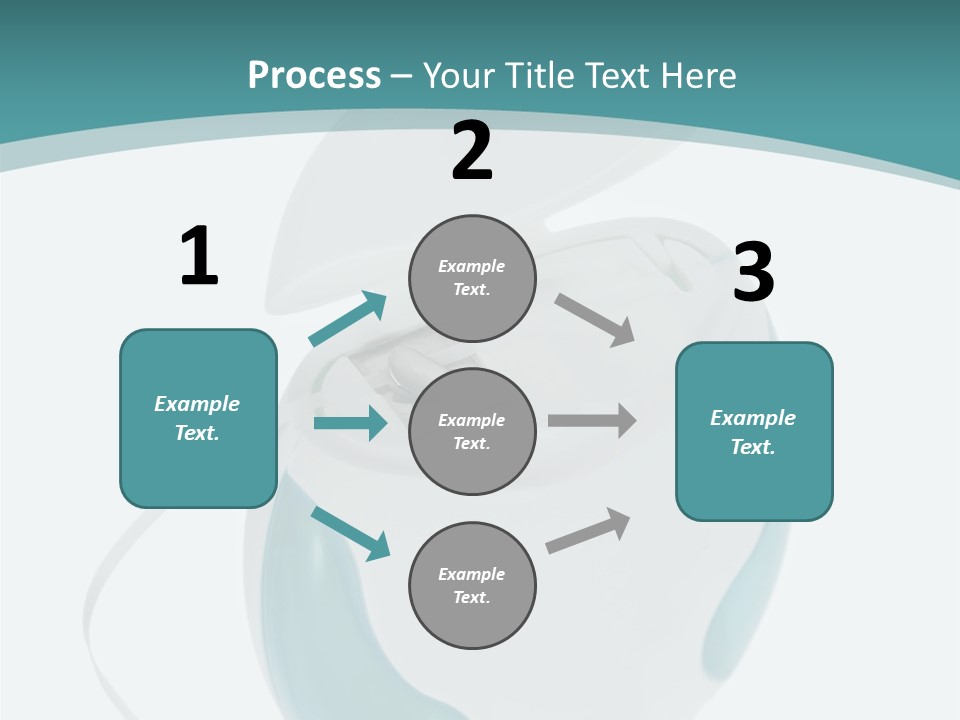 Process – Your Title Text Here

1

Example Text.

2

Example Text.

Example Text.

Example Text.

3

Example Text.